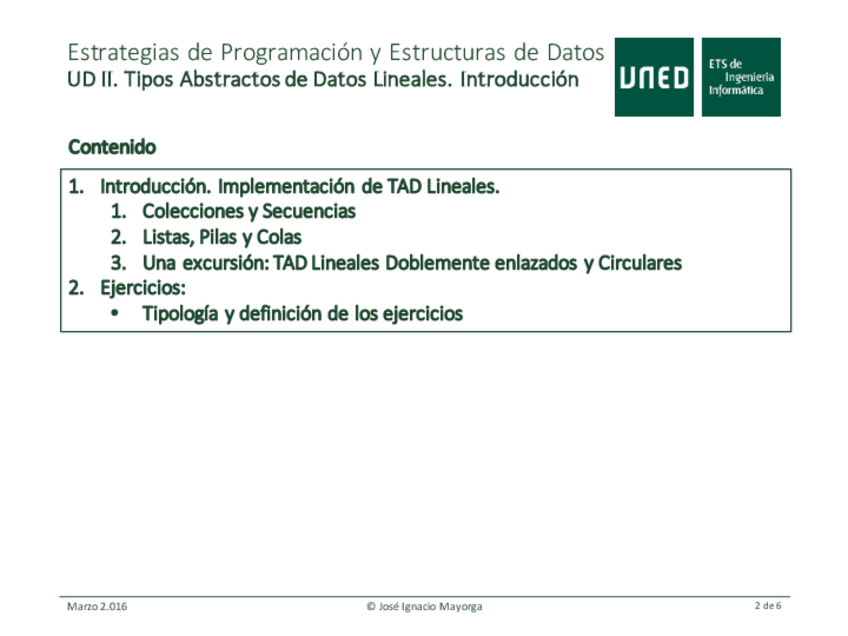 Estrategias de Programación y Estructuras de Datos
UD II. Tipos Abstractos de Datos Lineales. Introducción

UNED

ETS de Ingeniería Informática

Contenido

1. Introducción. Implementación de TAD Lineales.
 1. Colecciones y Secuencias
 2. Listas, Pilas y Colas
 3. Una excursión: TAD Lineales Doblemente enlazados y Circulares
2. Ejercicios:
 • Tipología y definición de los ejercicios

Marzo 2.016

© José Ignacio Mayorga

2 de 6